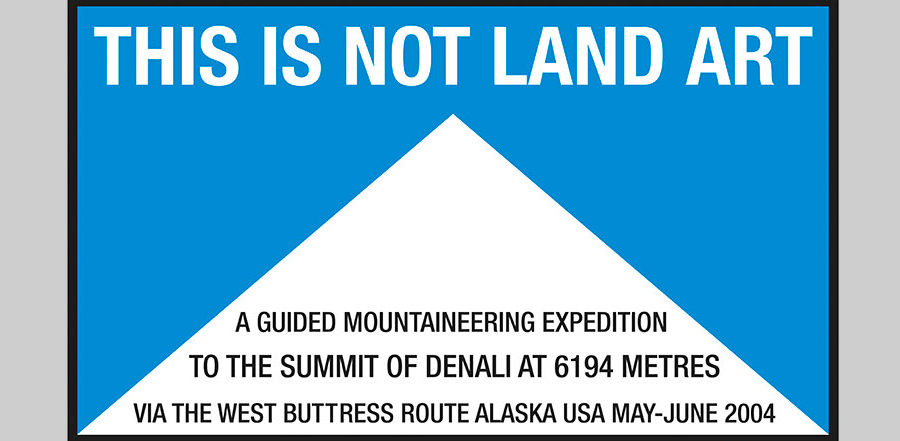 THIS IS NOT LAND ART

A GUIDED MOUNTAINEERING EXPEDITION
TO THE SUMMIT OF DENALI AT 6194 METRES
VIA THE WEST BUTTRESS ROUTE ALASKA USA MAY-JUNE 2004